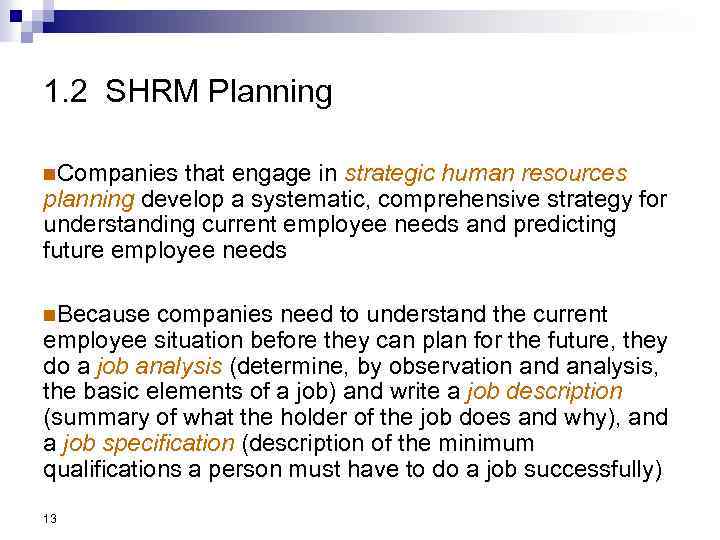 1.2 SHRM Planning

Companies that engage in strategic human resources planning develop a systematic, comprehensive strategy for understanding current employee needs and predicting future employee needs

Because companies need to understand the current employee situation before they can plan for the future, they do a job analysis (determine, by observation and analysis, the basic elements of a job) and write a job description (summary of what the holder of the job does and why), and a job specification (description of the minimum qualifications a person must have to do a job successfully)

13